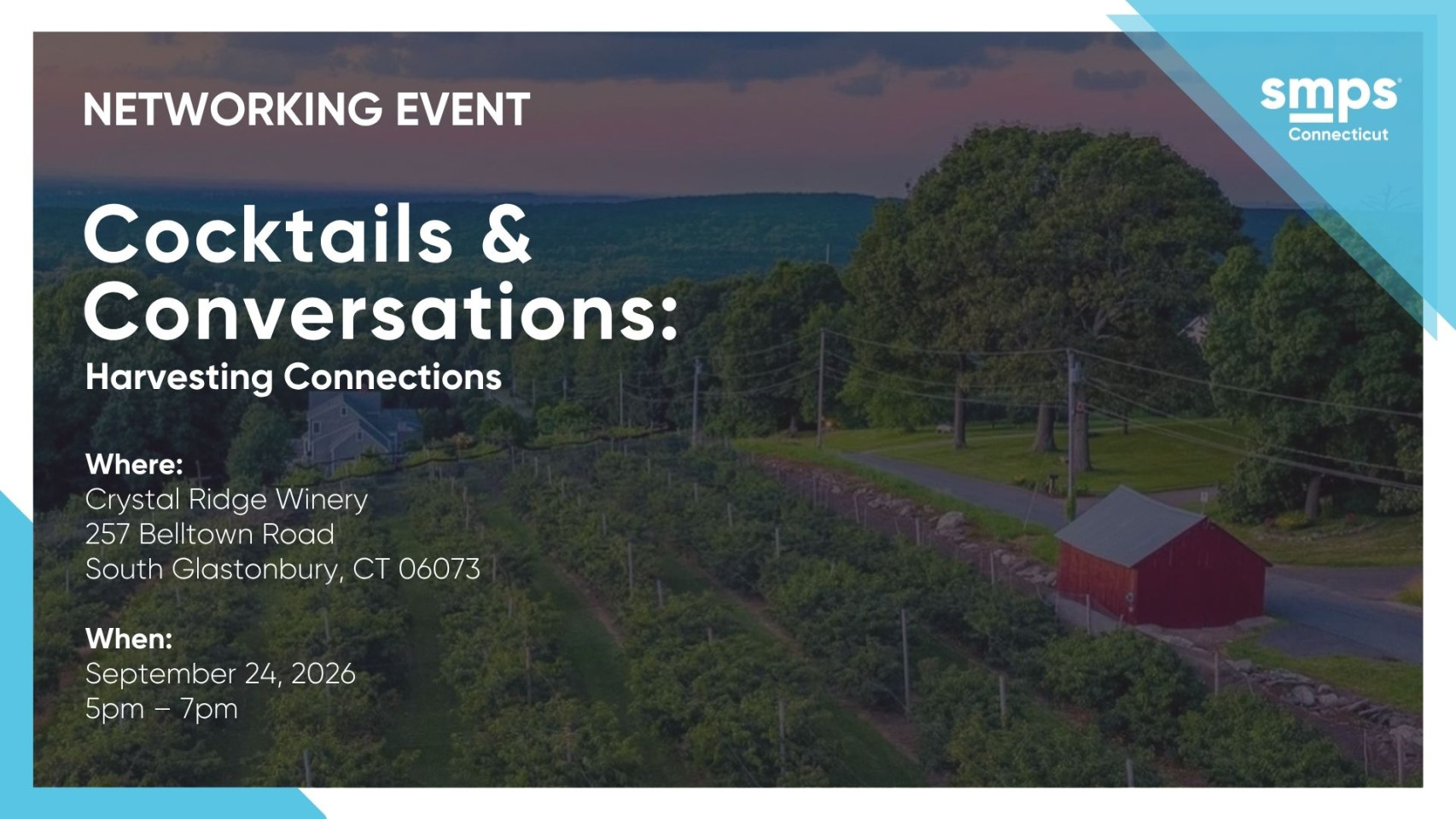 NETWORKING EVENT

smps®
Connecticut

Cocktails & Conversations:
Harvesting Connections

Where:
Crystal Ridge Winery
257 Belltown Road
South Glastonbury, CT 06073

When:
September 24, 2026
5pm – 7pm